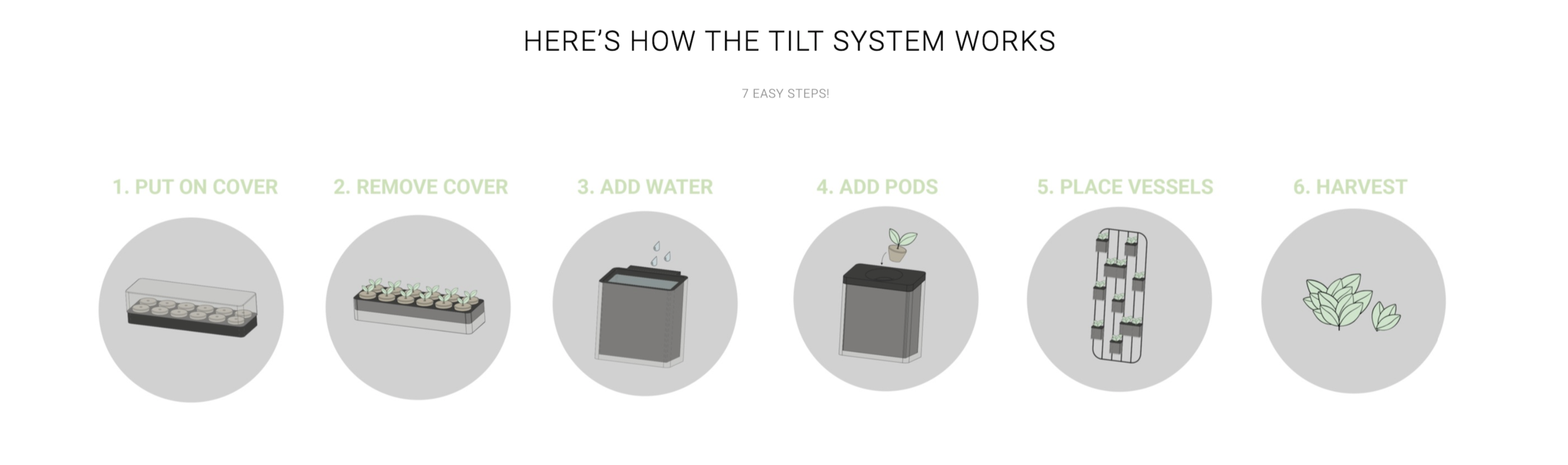 HERE'S HOW THE TILT SYSTEM WORKS

7 EASY STEPS!

1. PUT ON COVER

2. REMOVE COVER

3. ADD WATER

4. ADD PODS

5. PLACE VESSELS

6. HARVEST